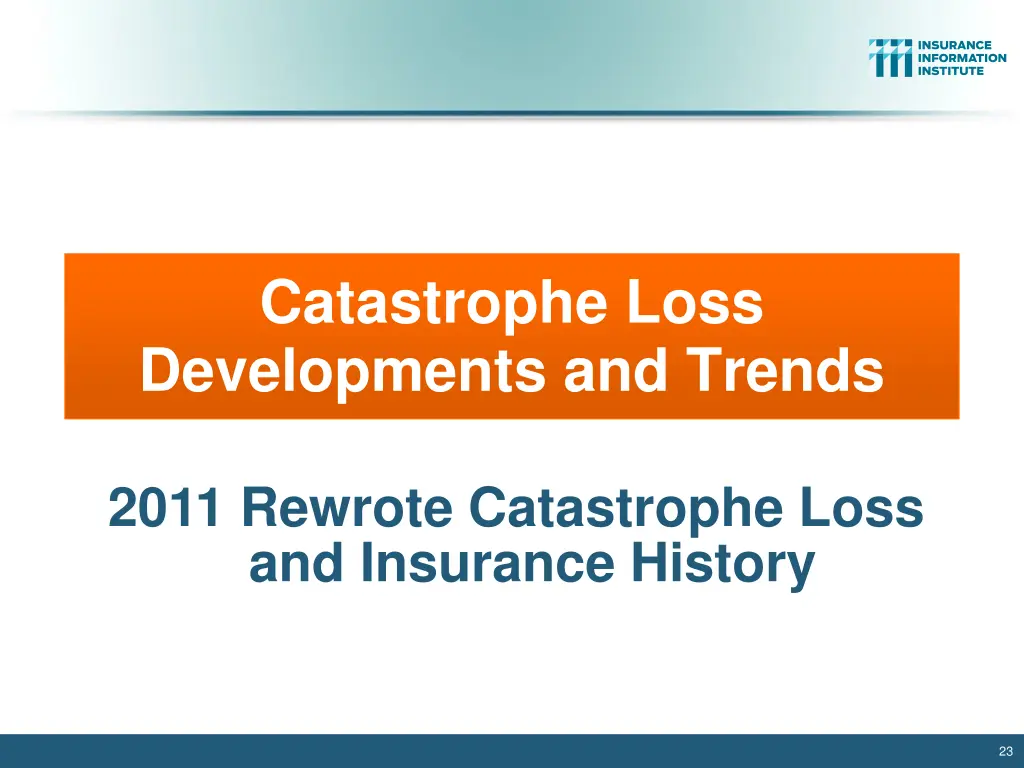 INSURANCE INFORMATION INSTITUTE

Catastrophe Loss Developments and Trends

2011 Rewrote Catastrophe Loss and Insurance History

23